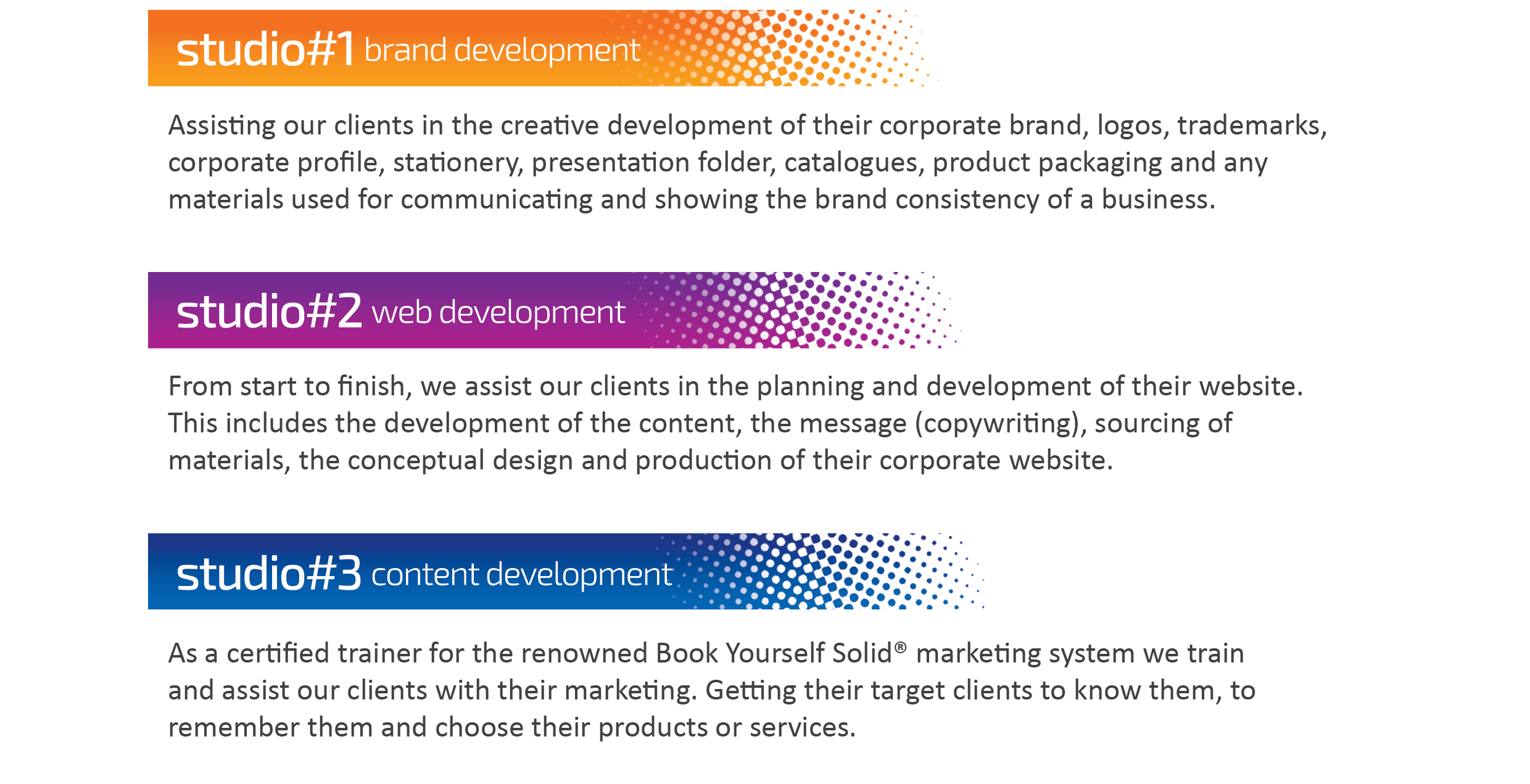 studio#1 brand development

Assisting our clients in the creative development of their corporate brand, logos, trademarks, corporate profile, stationery, presentation folder, catalogues, product packaging and any materials used for communicating and showing the brand consistency of a business.

studio#2 web development

From start to finish, we assist our clients in the planning and development of their website. This includes the development of the content, the message (copywriting), sourcing of materials, the conceptual design and production of their corporate website.

studio#3 content development

As a certified trainer for the renowned Book Yourself Solid® marketing system we train and assist our clients with their marketing. Getting their target clients to know them, to remember them and choose their products or services.